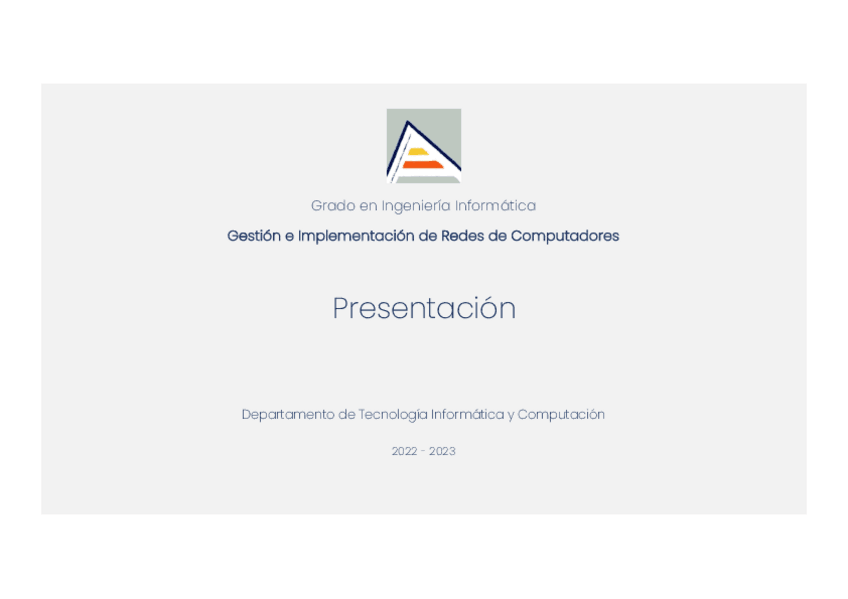 Grado en Ingeniería Informática

Gestión e Implementación de Redes de Computadores

Presentación

Departamento de Tecnología Informática y Computación

2022 - 2023